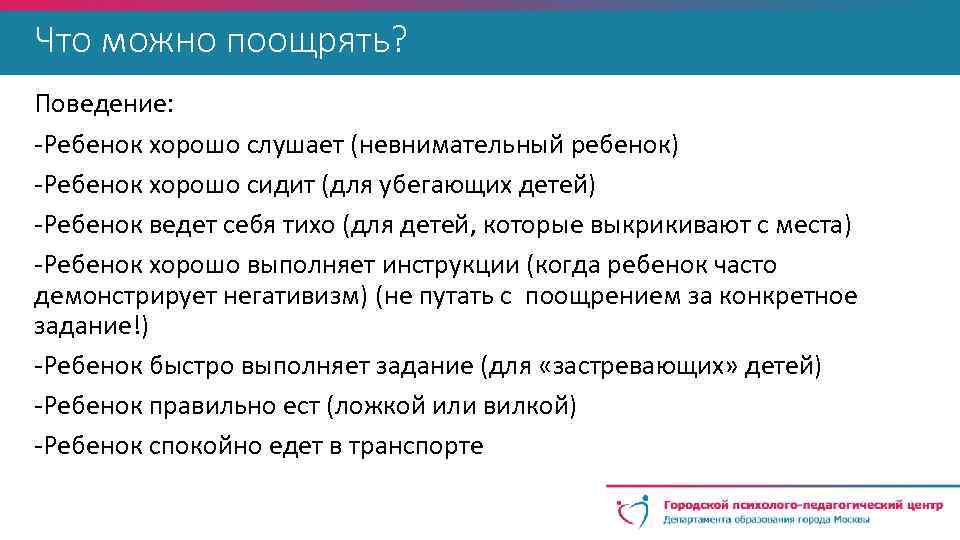 Что можно поощрять?

Поведение:

-Ребенок хорошо слушает (невнимательный ребенок)

-Ребенок хорошо сидит (для убегающих детей)

-Ребенок ведет себя тихо (для детей, которые выкрикивают с места)

-Ребенок хорошо выполняет инструкции (когда ребенок часто демонстрирует негативизм) (не путать с поощрением за конкретное задание!)

-Ребенок быстро выполняет задание (для «застревающих» детей)

-Ребенок правильно ест (ложкой или вилкой)

-Ребенок спокойно едет в транспорте

Городской психолого-педагогический центр
Департамента образования города Москвы